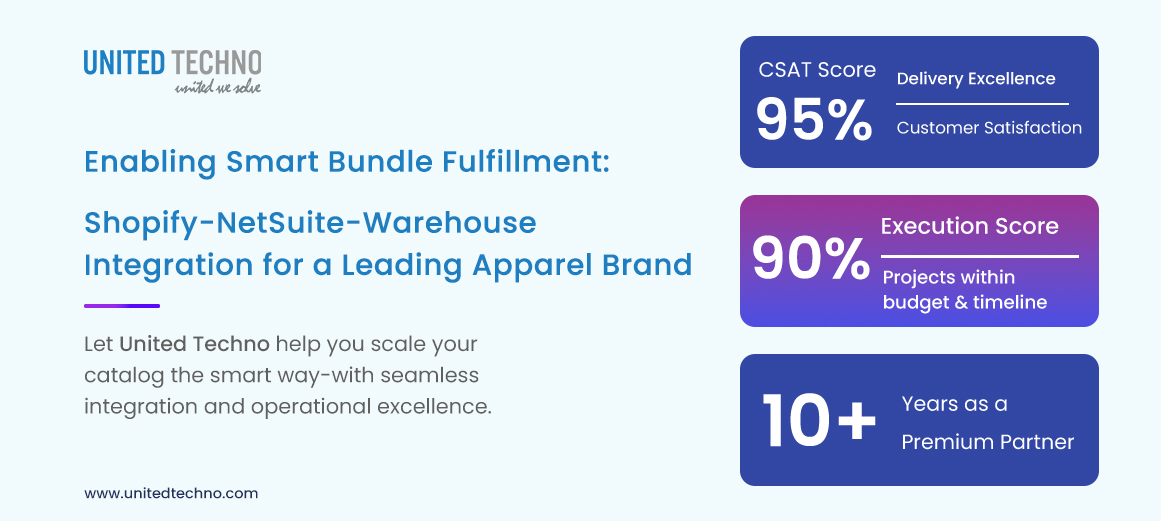 UNITED TECHNO
united we solve

Enabling Smart Bundle Fulfillment:

Shopify-NetSuite-Warehouse Integration for a Leading Apparel Brand

Let United Techno help you scale your catalog the smart way-with seamless integration and operational excellence.

www.unitedtechno.com

CSAT Score
95%
Delivery Excellence
Customer Satisfaction

90%
Execution Score
Projects within budget & timeline

10+
Years as a Premium Partner